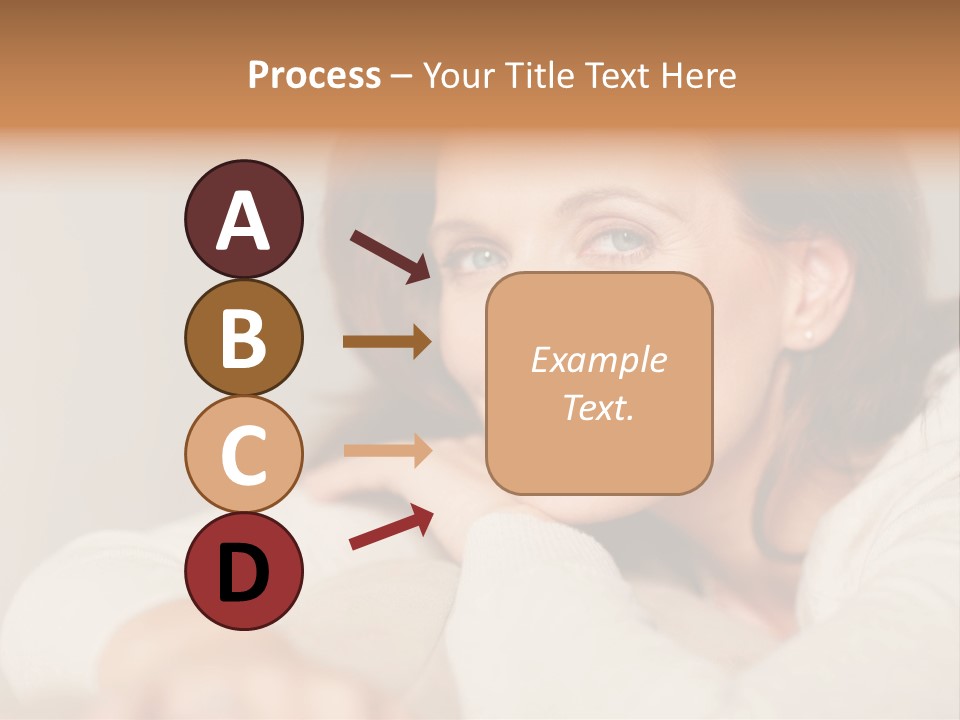 Process – Your Title Text Here

A

B

C

D

Example Text.